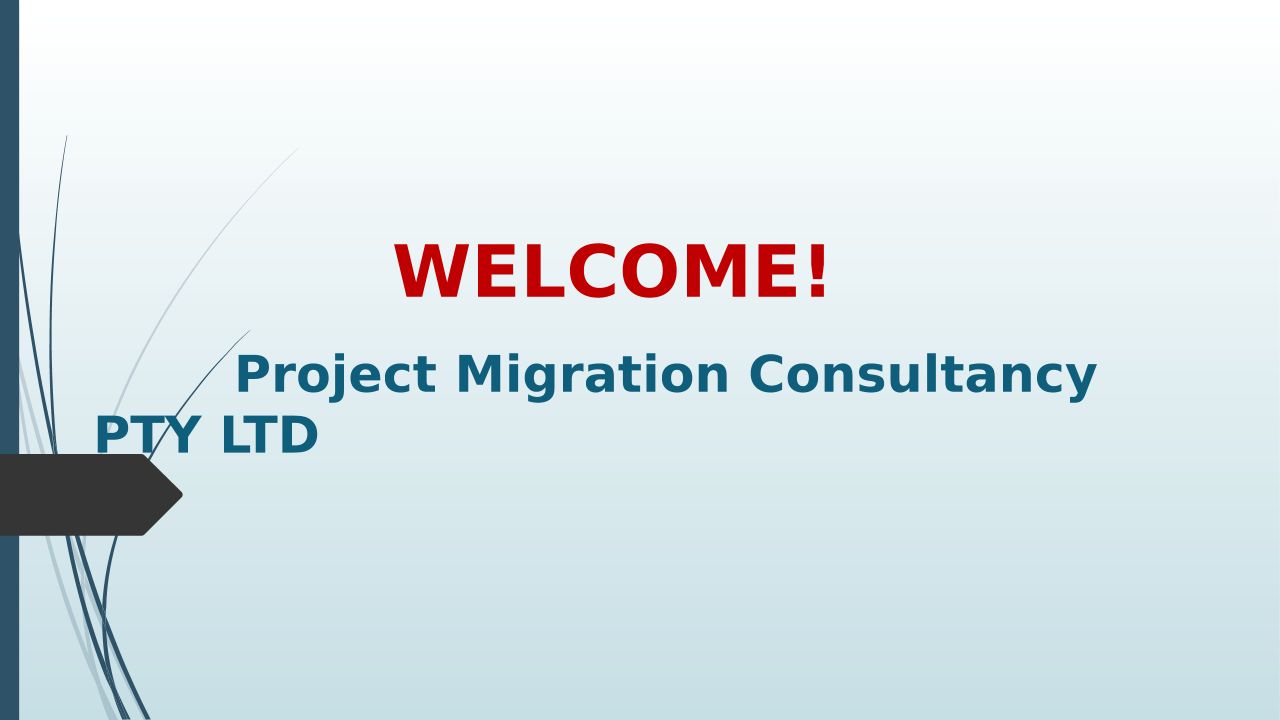 WELCOME!

Project Migration Consultancy PTY LTD